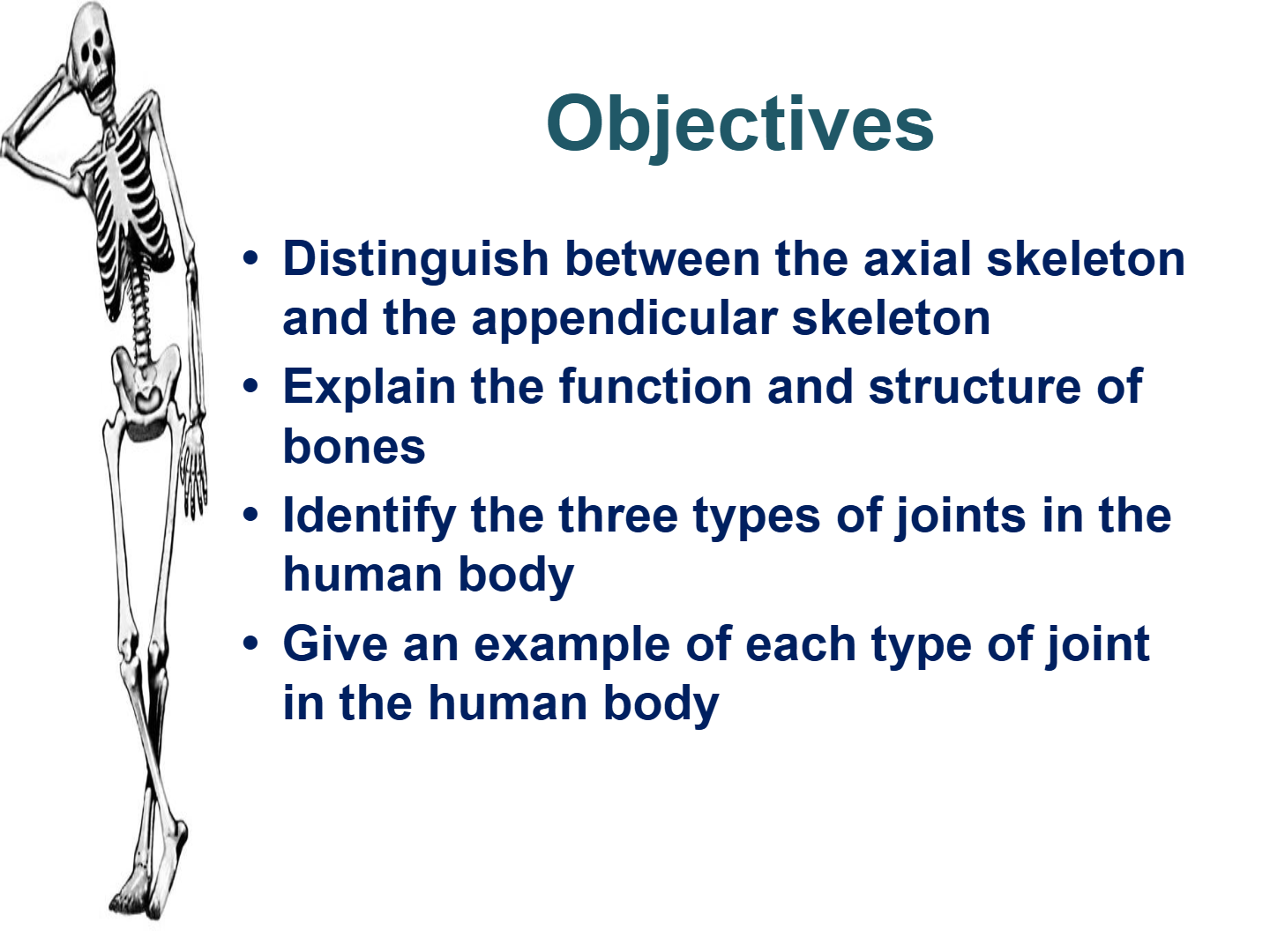 Objectives

• Distinguish between the axial skeleton and the appendicular skeleton
• Explain the function and structure of bones
• Identify the three types of joints in the human body
• Give an example of each type of joint in the human body